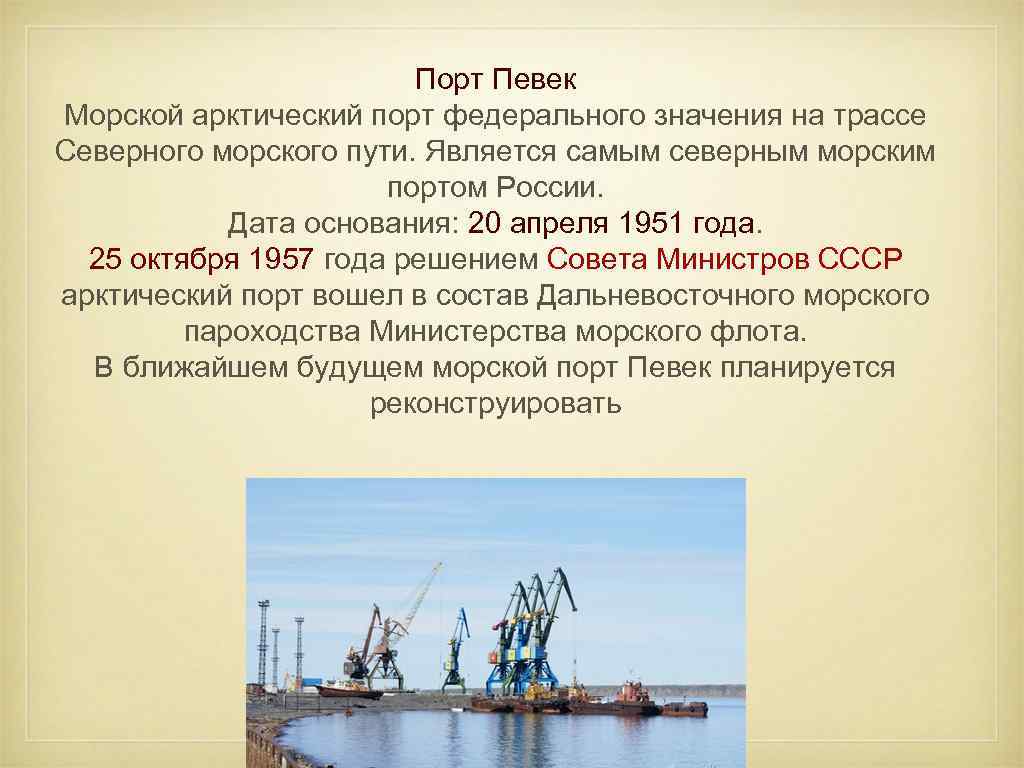 Порт Певек
Морской арктический порт федерального значения на трассе Северного морского пути. Является самым северным морским портом России.
Дата основания: 20 апреля 1951 года.
25 октября 1957 года решением Совета Министров СССР арктический порт вошел в состав Дальневосточного морского пароходства Министерства морского флота.
В ближайшем будущем морской порт Певек планируется реконструировать